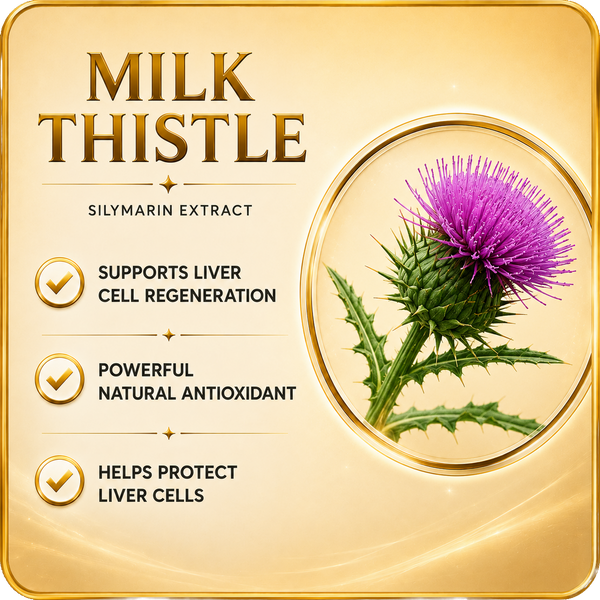 MILK THISTLE

SILYMARIN EXTRACT

SUPPORTS LIVER CELL REGENERATION

POWERFUL NATURAL ANTIOXIDANT

HELPS PROTECT LIVER CELLS